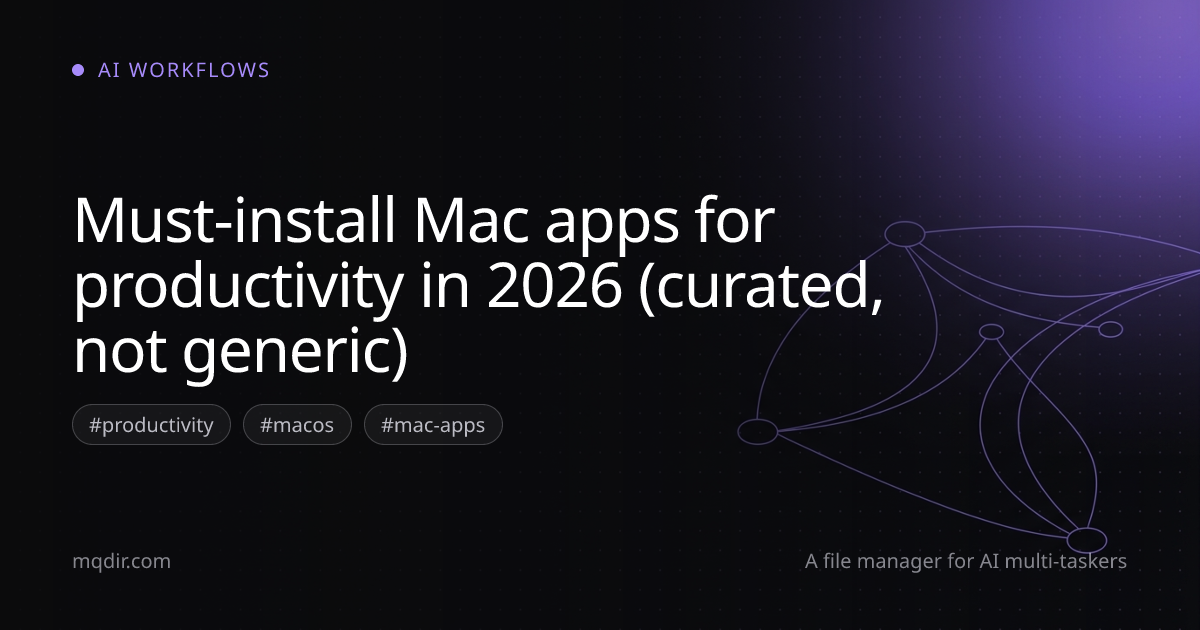 AI WORKFLOWS

Must-install Mac apps for productivity in 2026 (curated, not generic)

#productivity #macos #mac-apps

mqdir.com

A file manager for AI multi-taskers